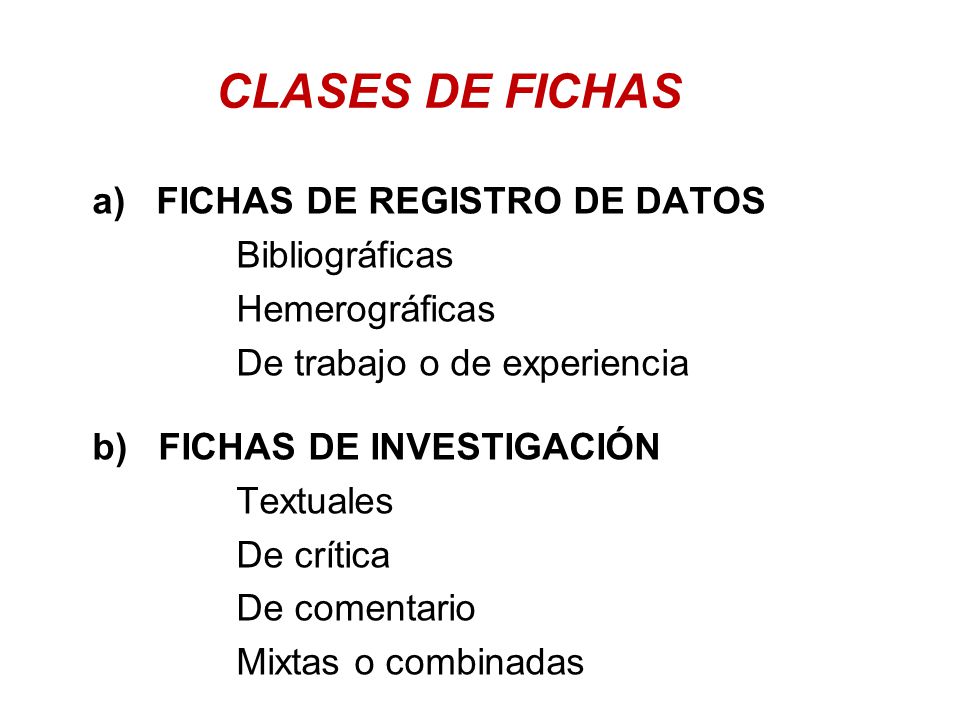 CLASES DE FICHAS

a) FICHAS DE REGISTRO DE DATOS
Bibliográficas
Hemerográficas
De trabajo o de experiencia

b) FICHAS DE INVESTIGACIÓN
Textuales
De crítica
De comentario
Mixtas o combinadas